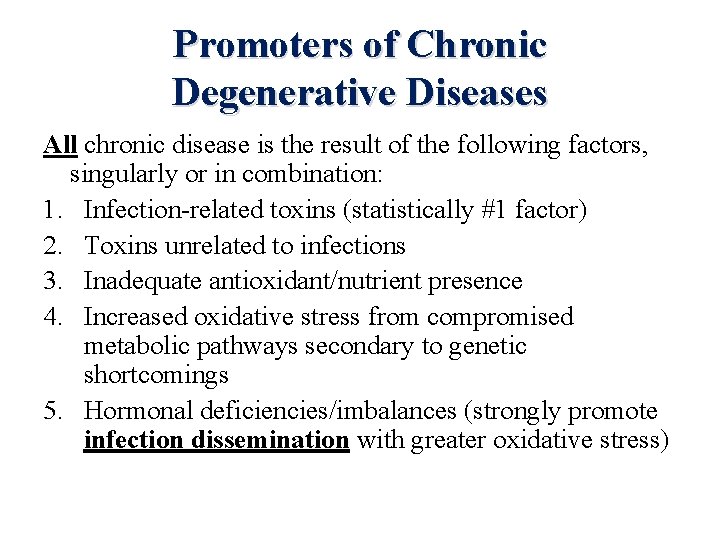 Promoters of Chronic Degenerative Diseases

All chronic disease is the result of the following factors, singularly or in combination:

1. Infection-related toxins (statistically #1 factor)
2. Toxins unrelated to infections
3. Inadequate antioxidant/nutrient presence
4. Increased oxidative stress from compromised metabolic pathways secondary to genetic shortcomings
5. Hormonal deficiencies/imbalances (strongly promote infection dissemination with greater oxidative stress)